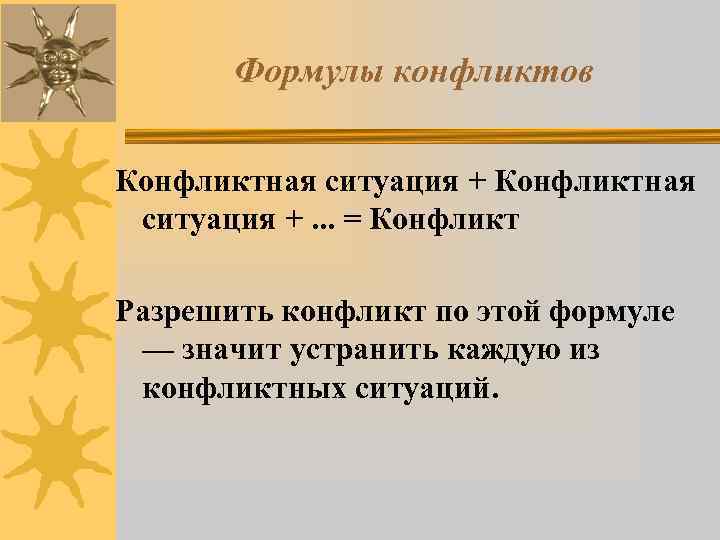 Формулы конфликтов

Конфликтная ситуация + Конфликтная ситуация + ... = Конфликт

Разрешить конфликт по этой формуле — значит устранить каждую из конфликтных ситуаций.